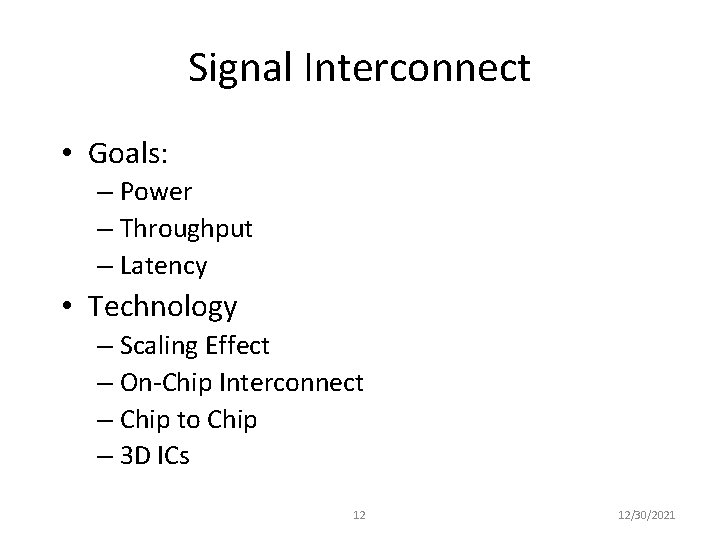 Signal Interconnect

• Goals:
– Power
– Throughput
– Latency
• Technology
– Scaling Effect
– On-Chip Interconnect
– Chip to Chip
– 3D ICs

12

12/30/2021